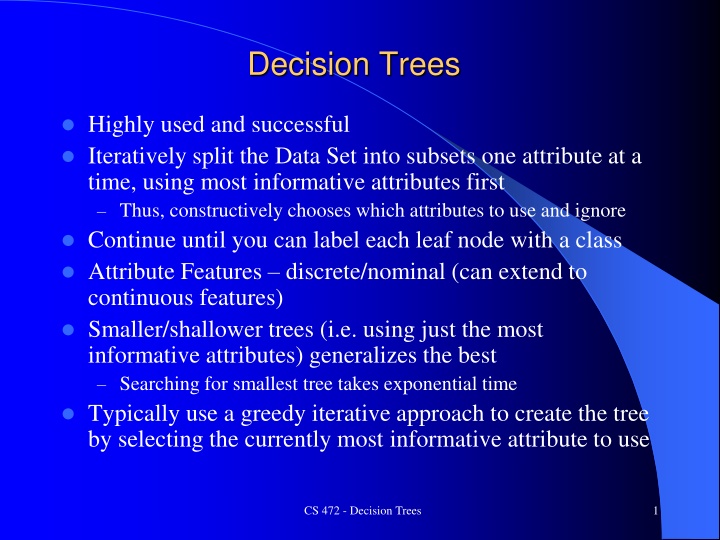 Decision Trees

- Highly used and successful
- Iteratively split the Data Set into subsets one attribute at a time, using most informative attributes first
  – Thus, constructively chooses which attributes to use and ignore
- Continue until you can label each leaf node with a class
- Attribute Features – discrete/nominal (can extend to continuous features)
- Smaller/shallower trees (i.e. using just the most informative attributes) generalizes the best
  – Searching for smallest tree takes exponential time
- Typically use a greedy iterative approach to create the tree by selecting the currently most informative attribute to use

CS 472 - Decision Trees

1